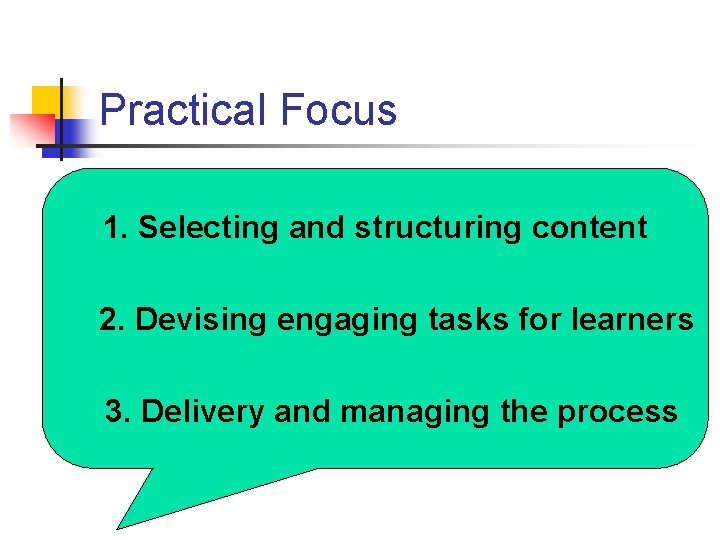 Practical Focus

1. Selecting and structuring content

2. Devising engaging tasks for learners

3. Delivery and managing the process